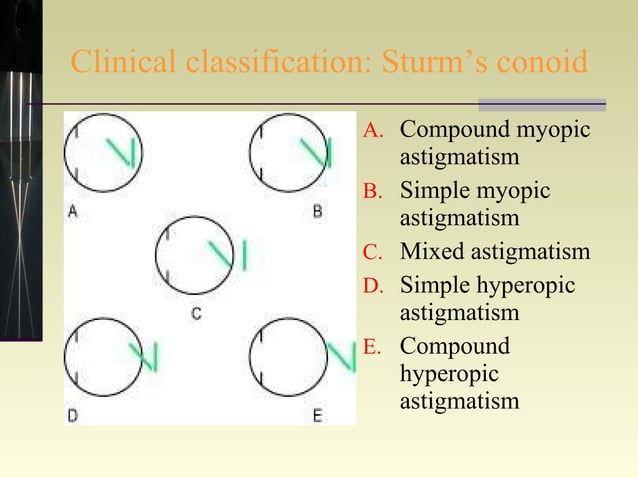 Clinical classification: Sturm's conoid

A
B
C
D
E

A. Compound myopic astigmatism
B. Simple myopic astigmatism
C. Mixed astigmatism
D. Simple hyperopic astigmatism
E. Compound hyperopic astigmatism